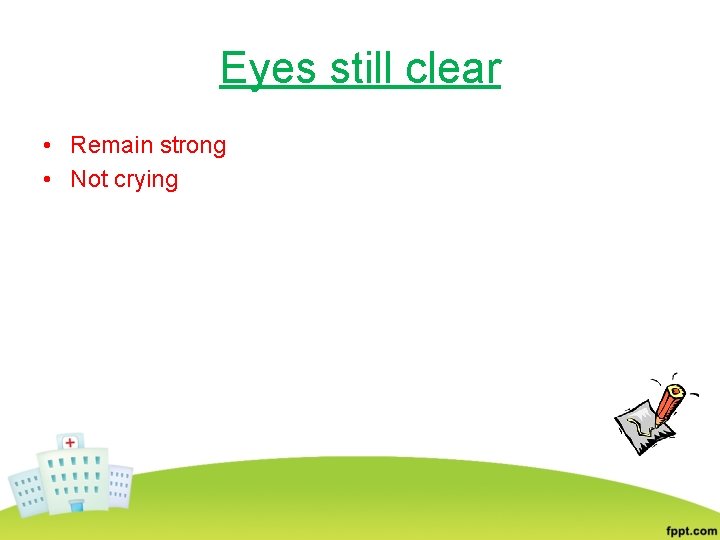 Eyes still clear

• Remain strong
• Not crying

fppt.com